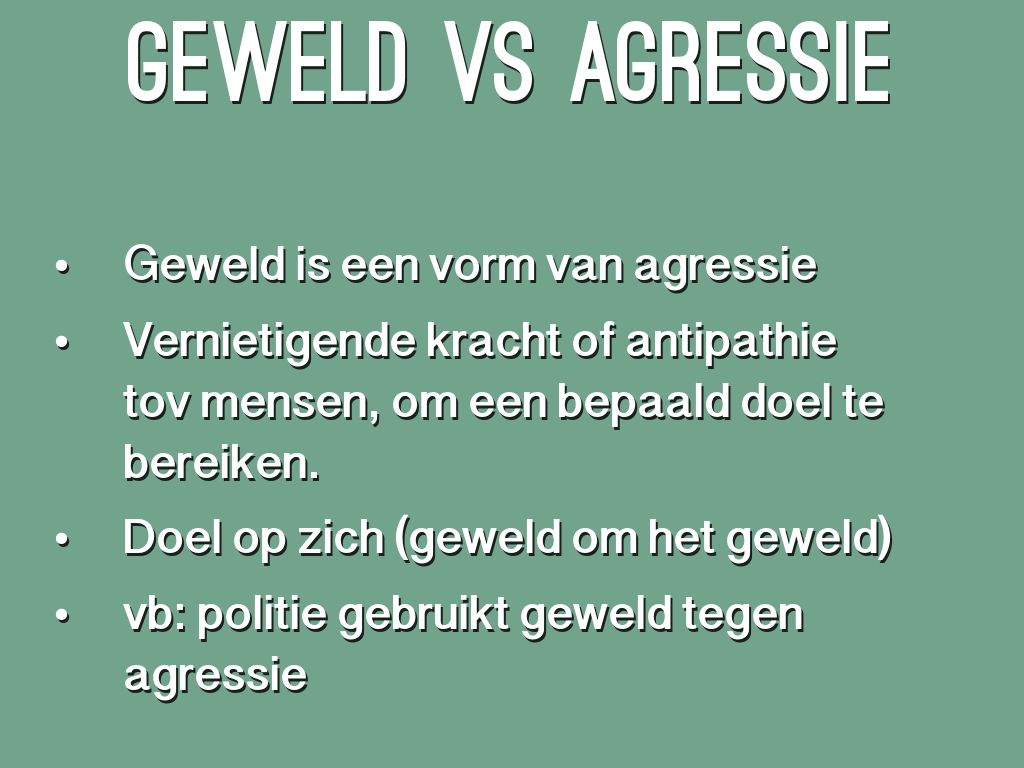 GEWELD VS AGRESSIE

• Geweld is een vorm van agressie
• Vernietigende kracht of antipathie tov mensen, om een bepaald doel te bereiken.
• Doel op zich (geweld om het geweld)
• vb: politie gebruikt geweld tegen agressie